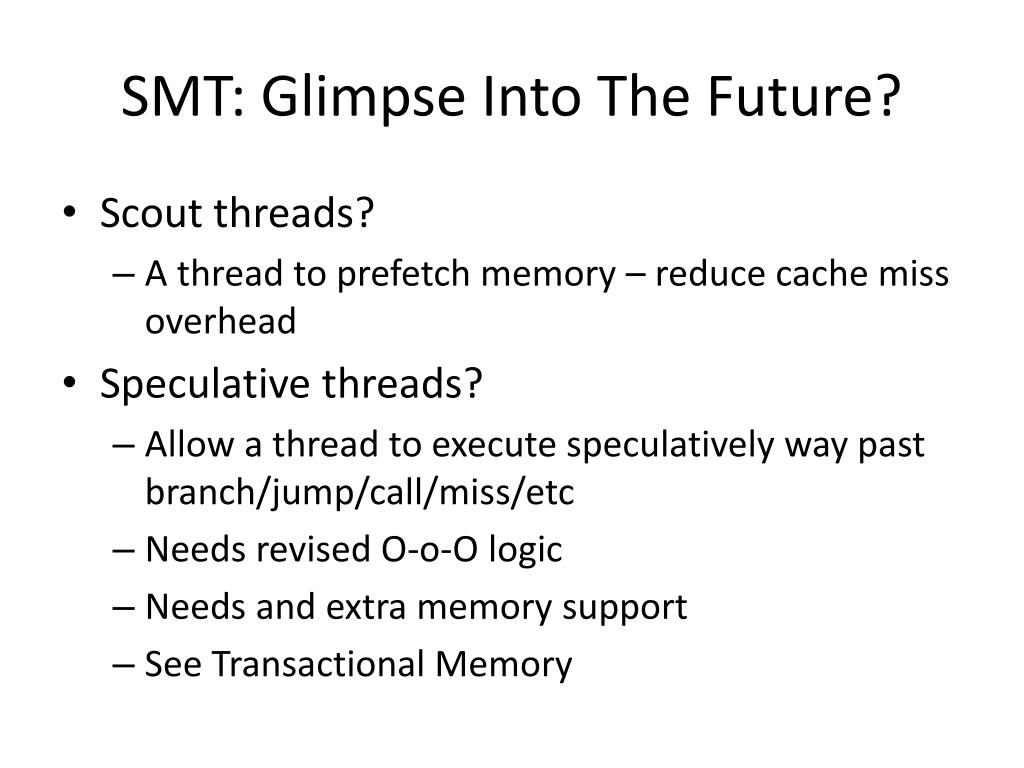 SMT: Glimpse Into The Future?

• Scout threads?
– A thread to prefetch memory – reduce cache miss overhead
• Speculative threads?
– Allow a thread to execute speculatively way past branch/jump/call/miss/etc
– Needs revised O-o-O logic
– Needs and extra memory support
– See Transactional Memory